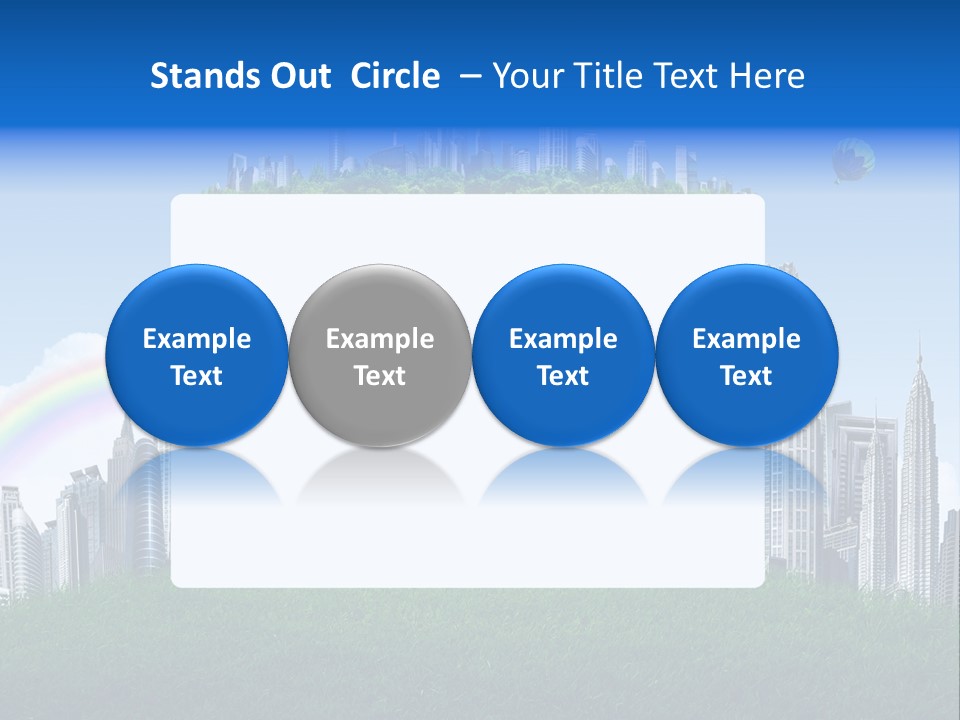 Stands Out  Circle  – Your Title Text Here

Example Text

Example Text

Example Text

Example Text